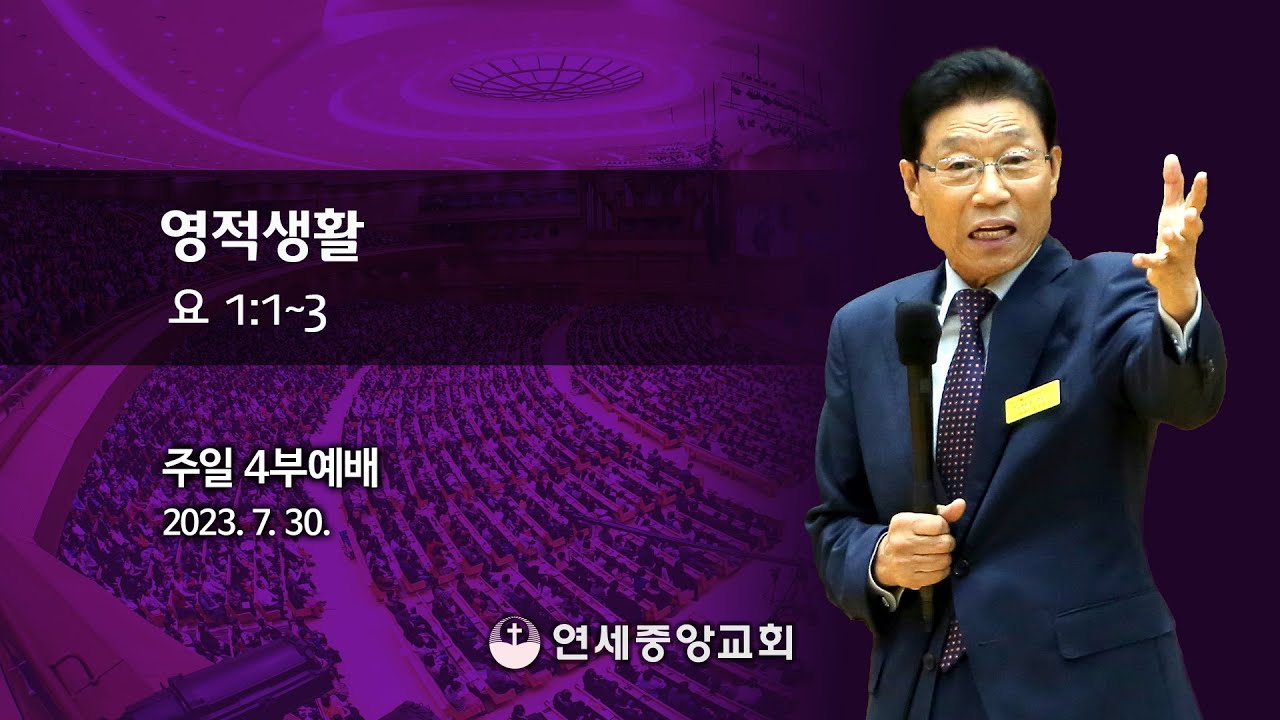 영적생활
요 1:1~3

주일 4부예배
2023. 7. 30.

연세중앙교회